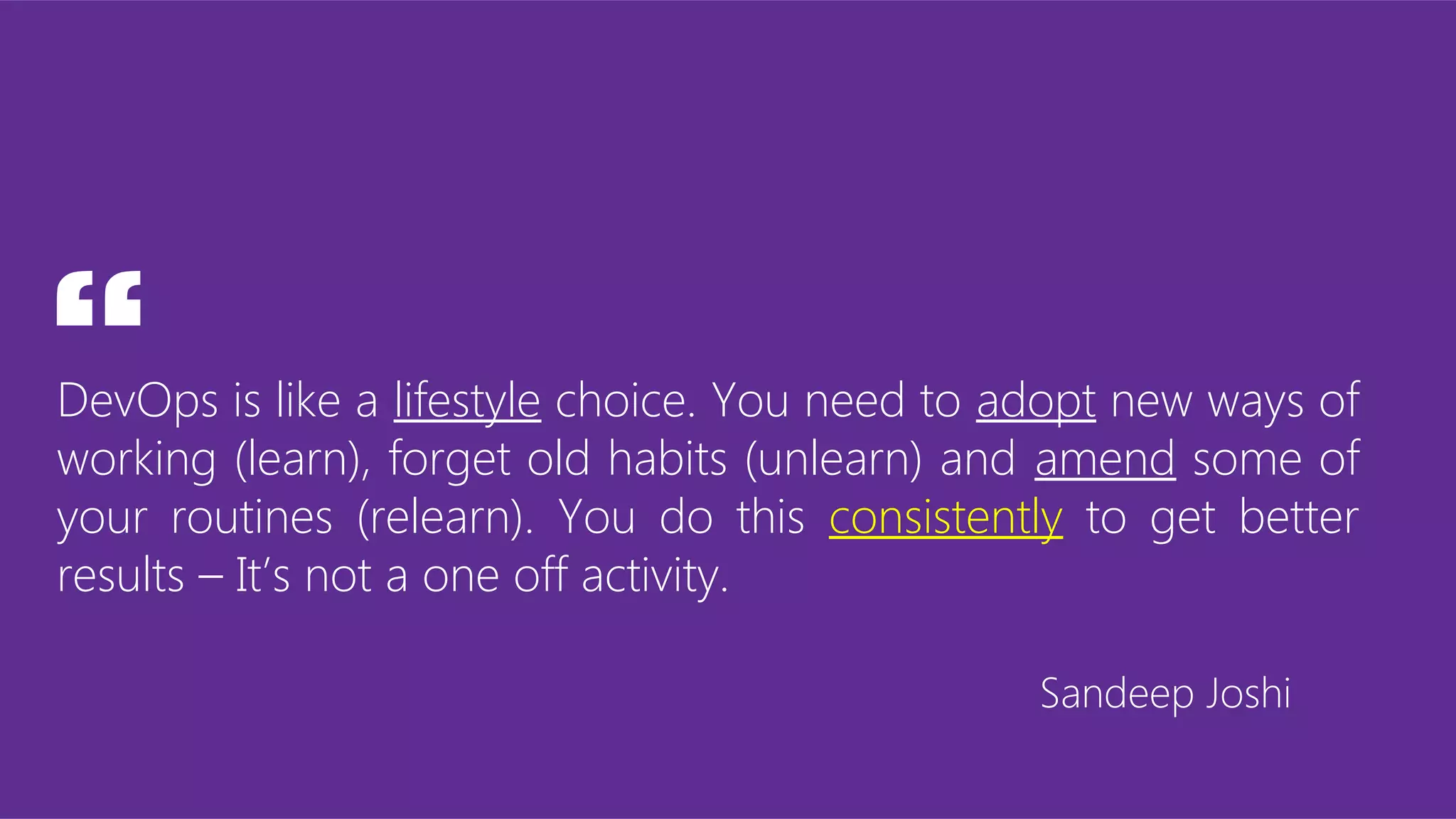 “

DevOps is like a lifestyle choice. You need to adopt new ways of working (learn), forget old habits (unlearn) and amend some of your routines (relearn). You do this consistently to get better results – It’s not a one off activity.

Sandeep Joshi